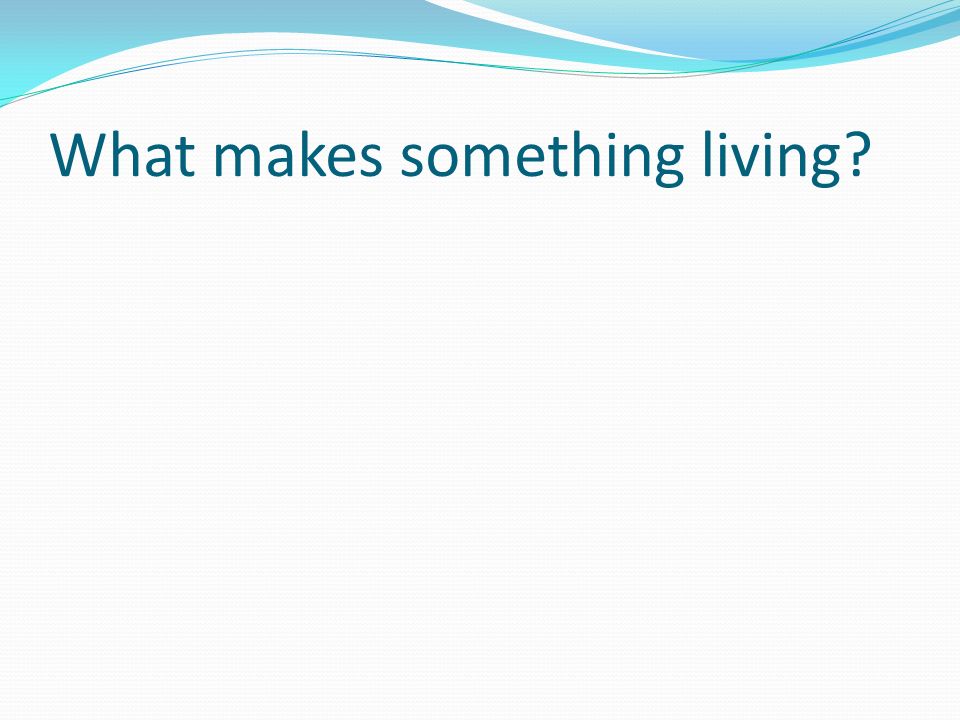 What makes something living?